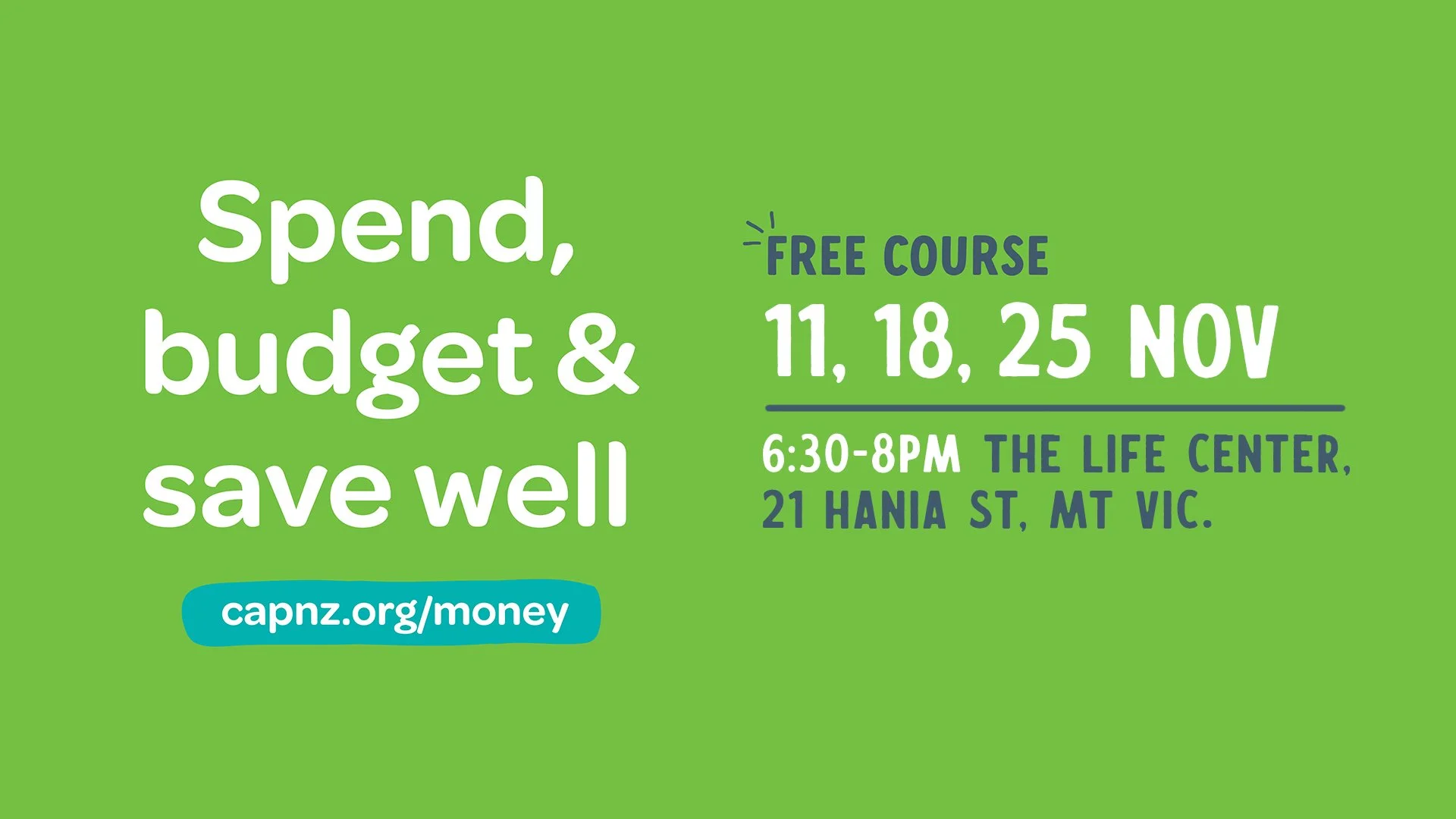 Spend, budget & save well

capnz.org/money

FREE COURSE

11, 18, 25 NOV

6:30-8PM THE LIFE CENTER, 21 HANIA ST, MT VIC.